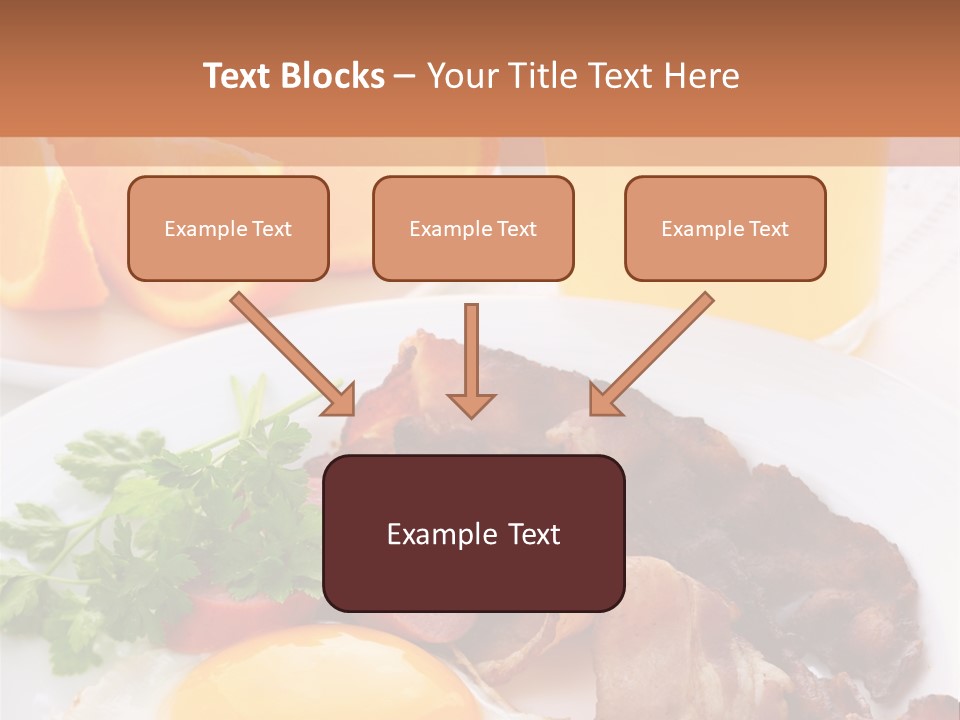 Text Blocks – Your Title Text Here

Example Text

Example Text

Example Text

Example Text